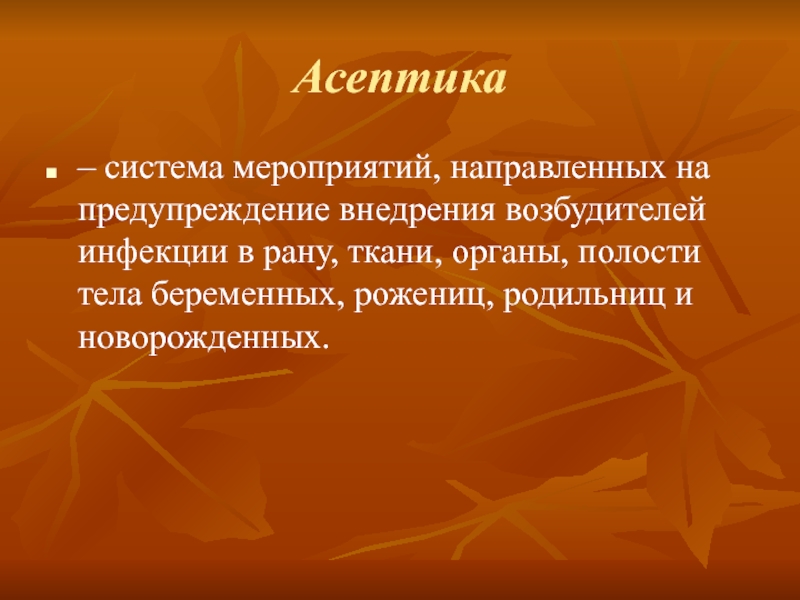 Асептика

– система мероприятий, направленных на предупреждение внедрения возбудителей инфекции в рану, ткани, органы, полости тела беременных, рожениц, родильниц и новорожденных.